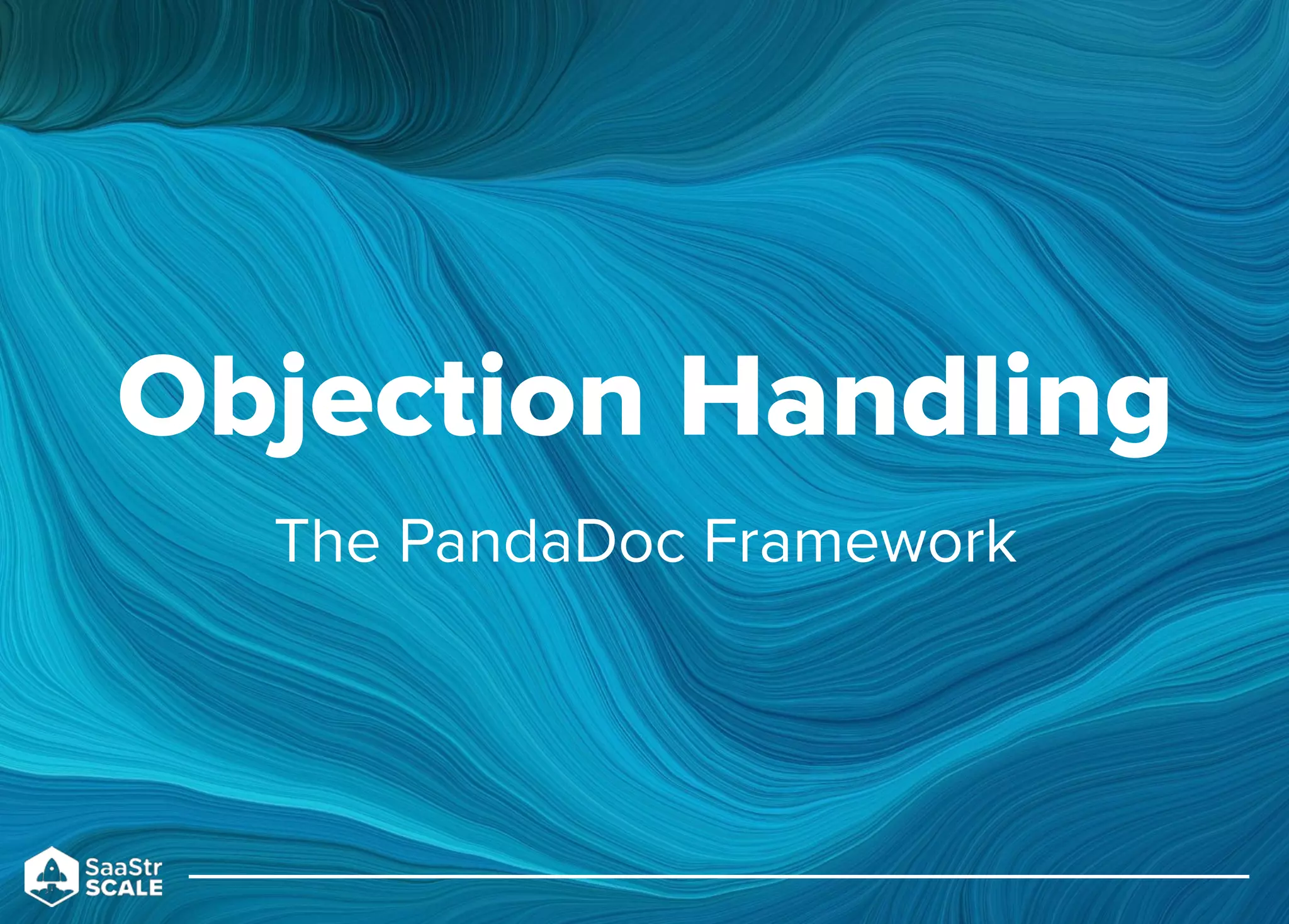 Objection Handling

The PandaDoc Framework

SaaStr
SCALE